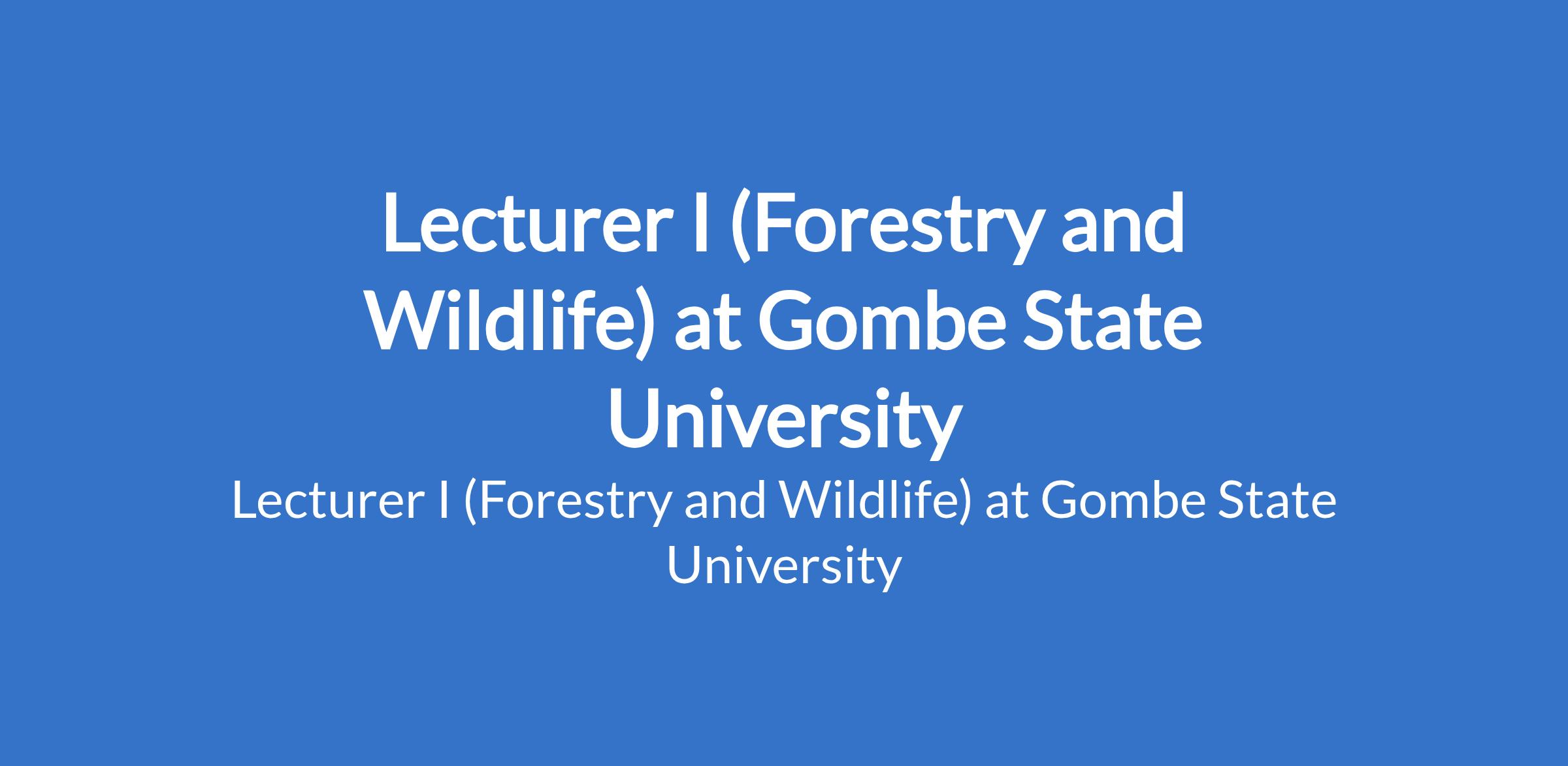 Lecturer I (Forestry and Wildlife) at Gombe State University

Lecturer I (Forestry and Wildlife) at Gombe State University